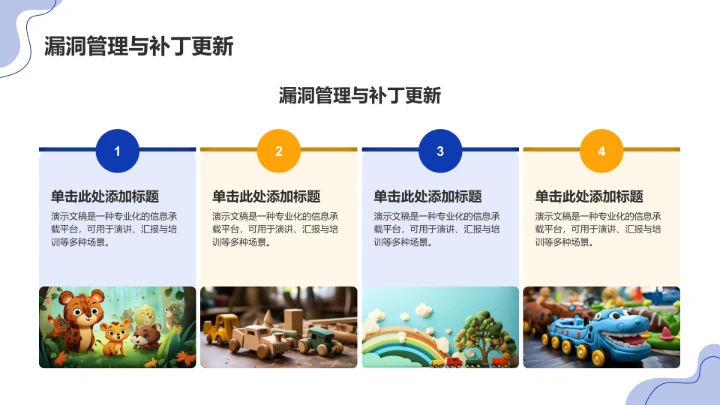 漏洞管理与补丁更新

漏洞管理与补丁更新

1

单击此处添加标题

演示文稿是一种专业化的信息承载平台，可用于演讲、汇报与培训等多种场景。

2

单击此处添加标题

演示文稿是一种专业化的信息承载平台，可用于演讲、汇报与培训等多种场景。

3

单击此处添加标题

演示文稿是一种专业化的信息承载平台，可用于演讲、汇报与培训等多种场景。

4

单击此处添加标题

演示文稿是一种专业化的信息承载平台，可用于演讲、汇报与培训等多种场景。